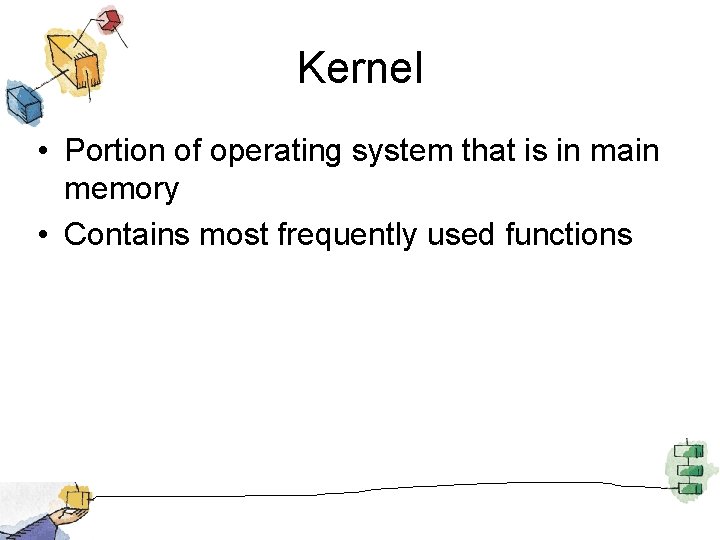 Kernel

• Portion of operating system that is in main memory
• Contains most frequently used functions